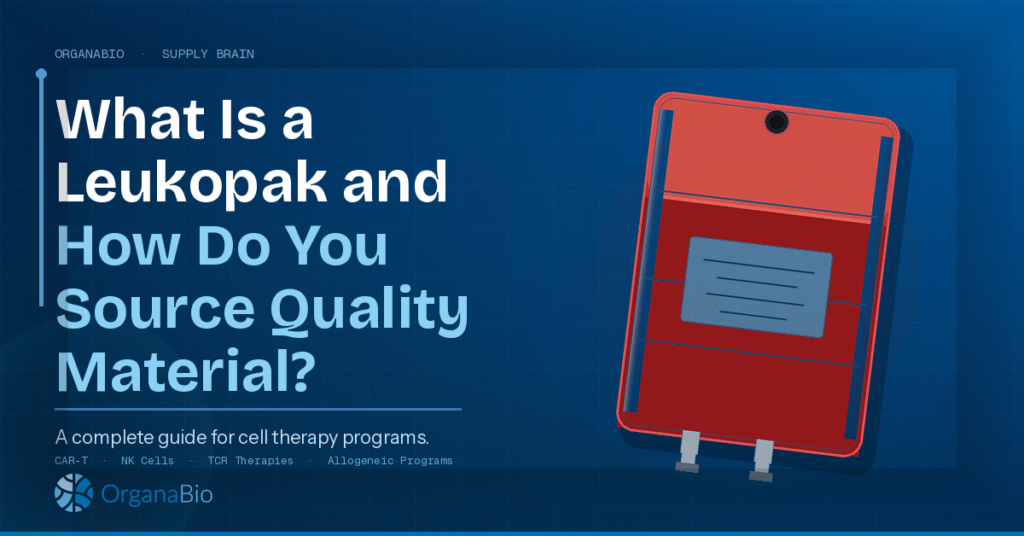 ORGANABIO · SUPPLY BRAIN

What Is a Leukopak and How Do You Source Quality Material?

A complete guide for cell therapy programs.

CAR-T · NK Cells · TCR Therapies · Allogeneic Programs

OrganaBio